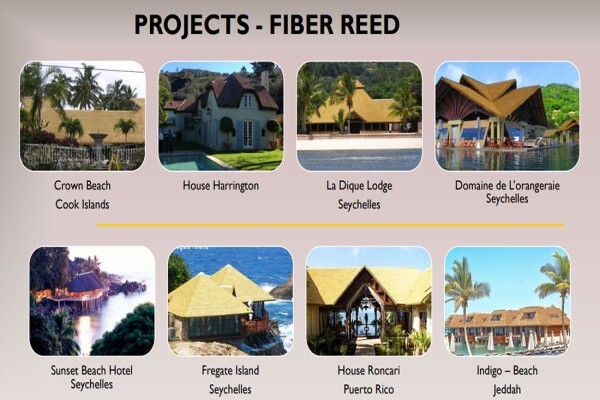 PROJECTS - FIBER REED

Crown Beach
Cook Islands

House Harrington

La Dique Lodge
Seychelles

Domaine de L'orangeraie
Seychelles

Sunset Beach Hotel
Seychelles

Fregate Island
Seychelles

House Roncari
Puerto Rico

Indigo – Beach
Jeddah